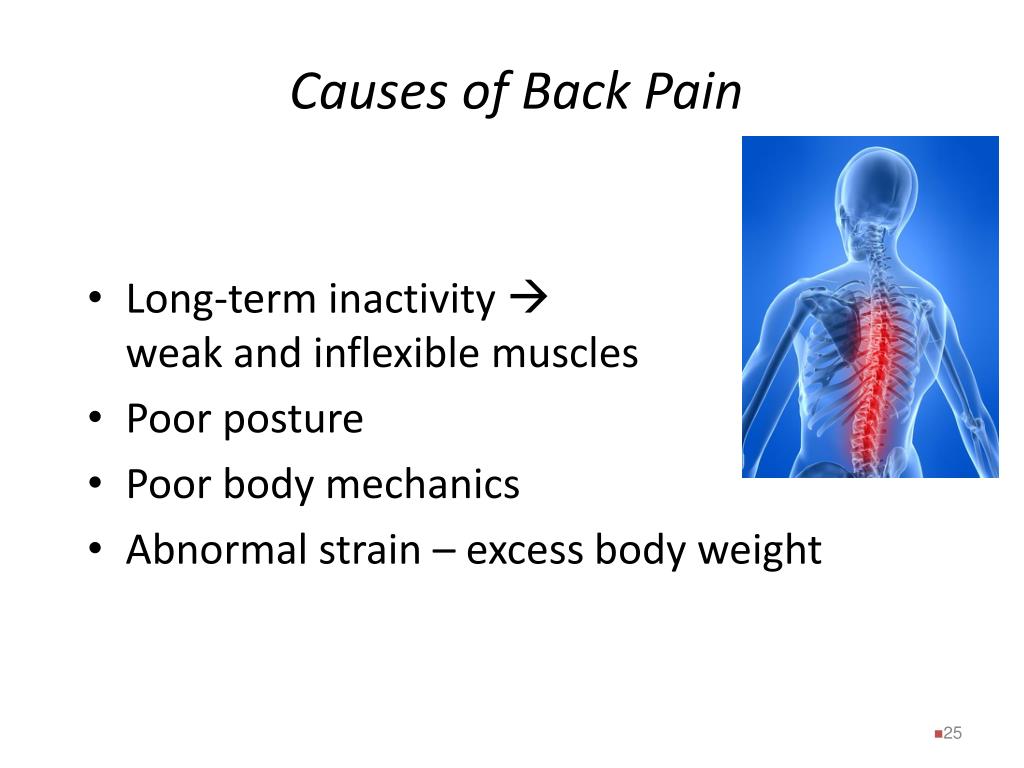 Causes of Back Pain

• Long-term inactivity → weak and inflexible muscles
• Poor posture
• Poor body mechanics
• Abnormal strain – excess body weight

25